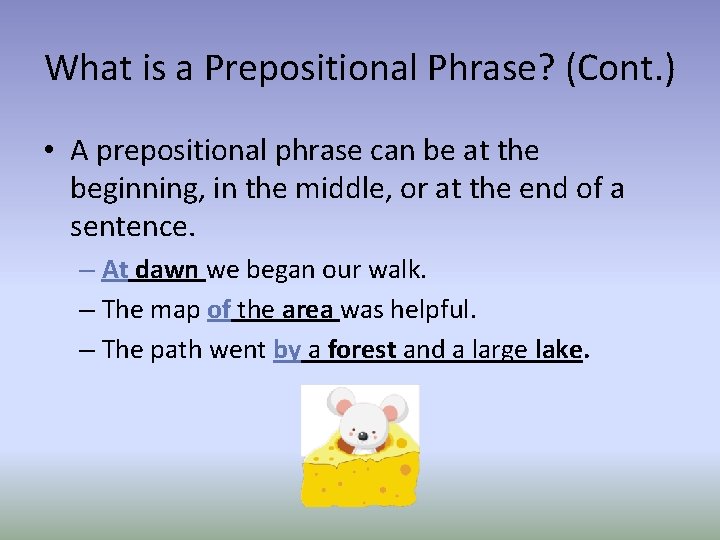 What is a Prepositional Phrase? (Cont.)

• A prepositional phrase can be at the beginning, in the middle, or at the end of a sentence.

– At dawn we began our walk.

– The map of the area was helpful.

– The path went by a forest and a large lake.